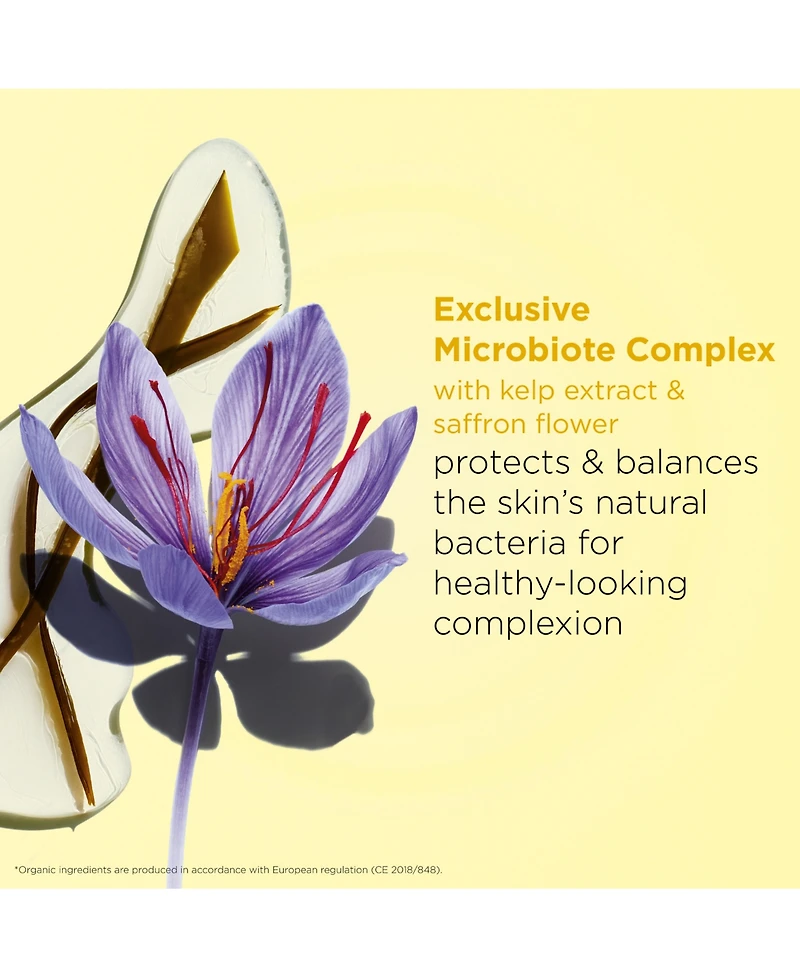 Exclusive Microbiote Complex
with kelp extract & saffron flower
protects & balances the skin's natural bacteria for healthy-looking complexion

*Organic ingredients are produced in accordance with European regulation (CE 2018/848).